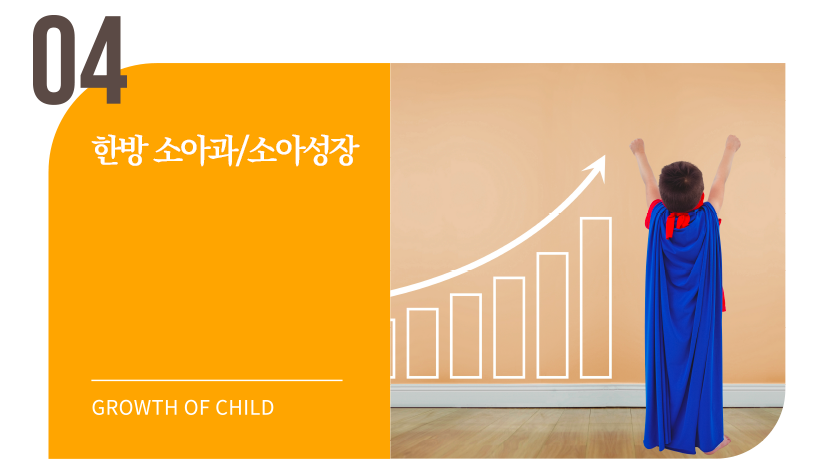 04

한방 소아과/소아성장

GROWTH OF CHILD